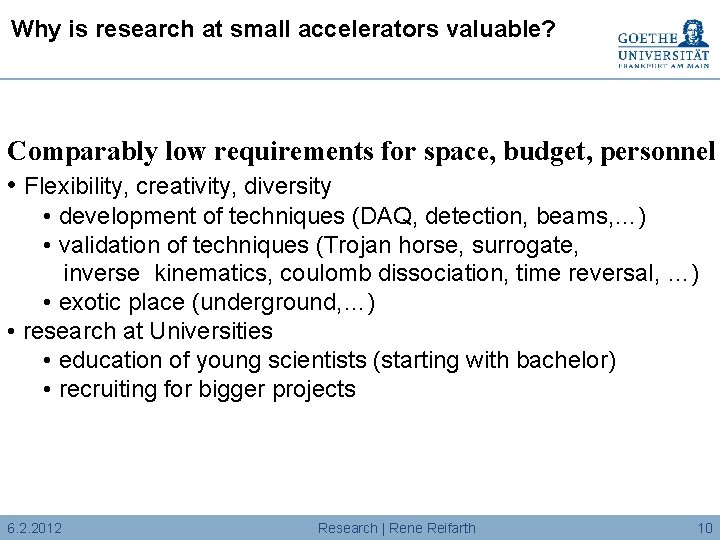 Why is research at small accelerators valuable?

GOETHE
UNIVERSITÄT
FRANKFURT AM MAIN

Comparably low requirements for space, budget, personnel

• Flexibility, creativity, diversity
  • development of techniques (DAQ, detection, beams,…)
  • validation of techniques (Trojan horse, surrogate, inverse kinematics, coulomb dissociation, time reversal, …)
  • exotic place (underground,…)
• research at Universities
  • education of young scientists (starting with bachelor)
  • recruiting for bigger projects

6.2.2012 Research | Rene Reifarth 10